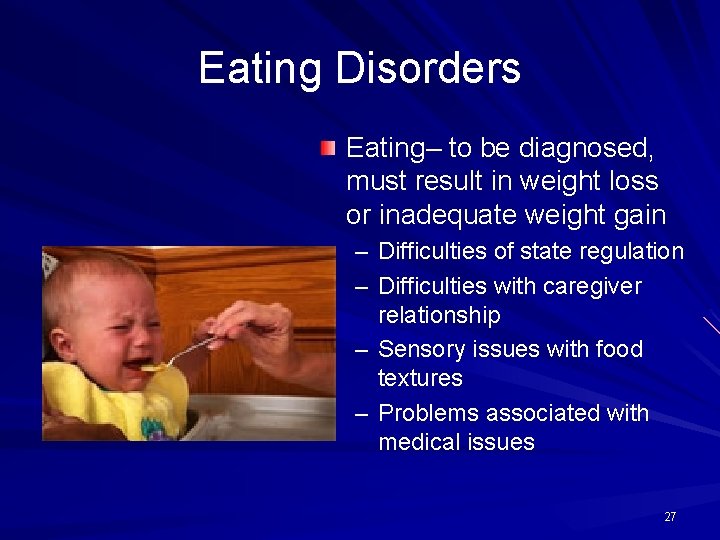 Eating Disorders

Eating– to be diagnosed, must result in weight loss or inadequate weight gain

– Difficulties of state regulation
– Difficulties with caregiver relationship
– Sensory issues with food textures
– Problems associated with medical issues

27